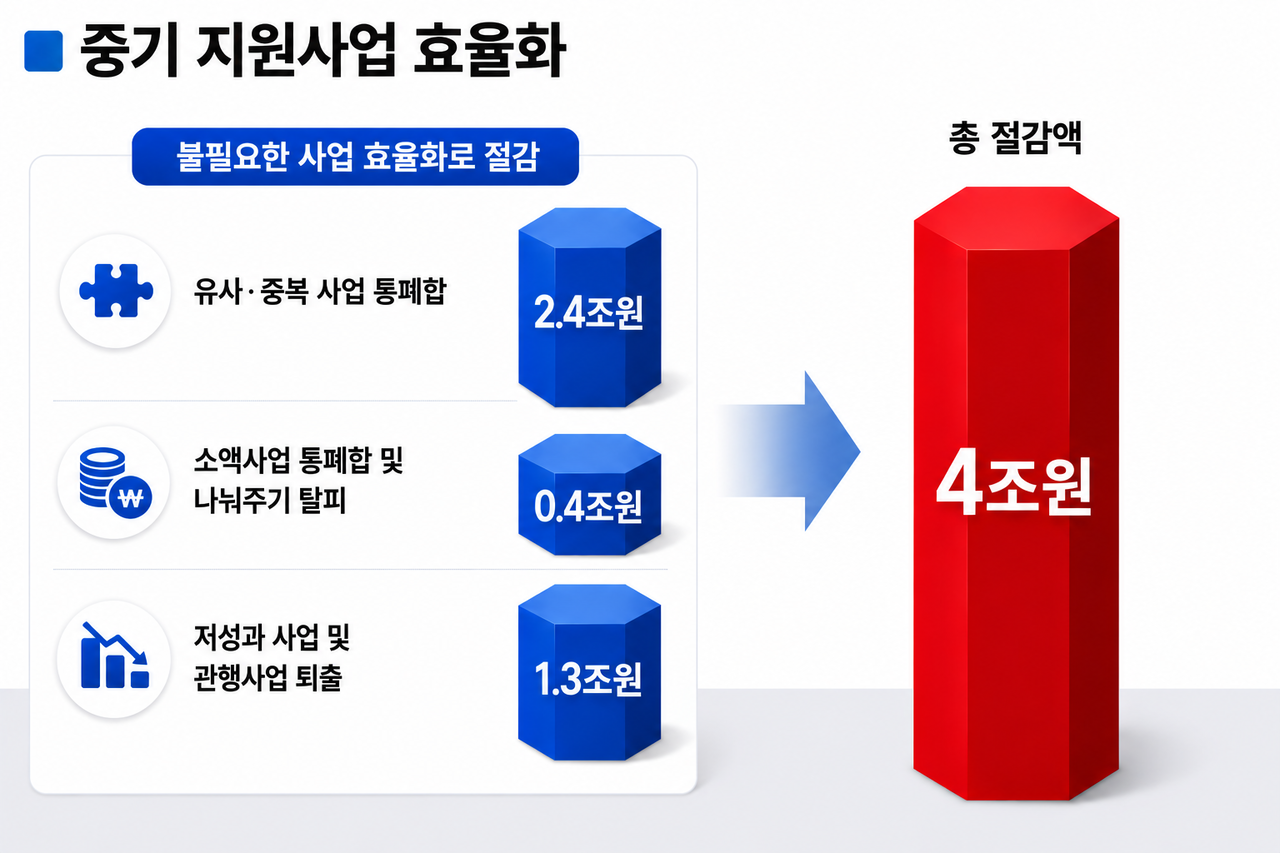 중기 지원사업 효율화

불필요한 사업 효율화로 절감

유사·중복 사업 통폐합

2.4조원

소액사업 통폐합 및 나눠주기 탈피

0.4조원

저성과 사업 및 관행사업 퇴출

1.3조원

총 절감액

4조원